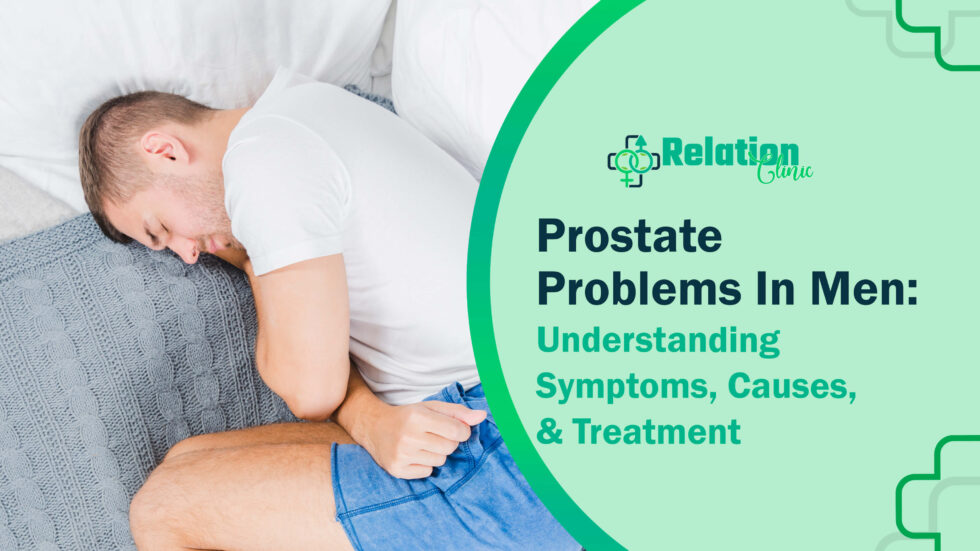 Relation Clinic

Prostate Problems In Men: Understanding Symptoms, Causes, & Treatment